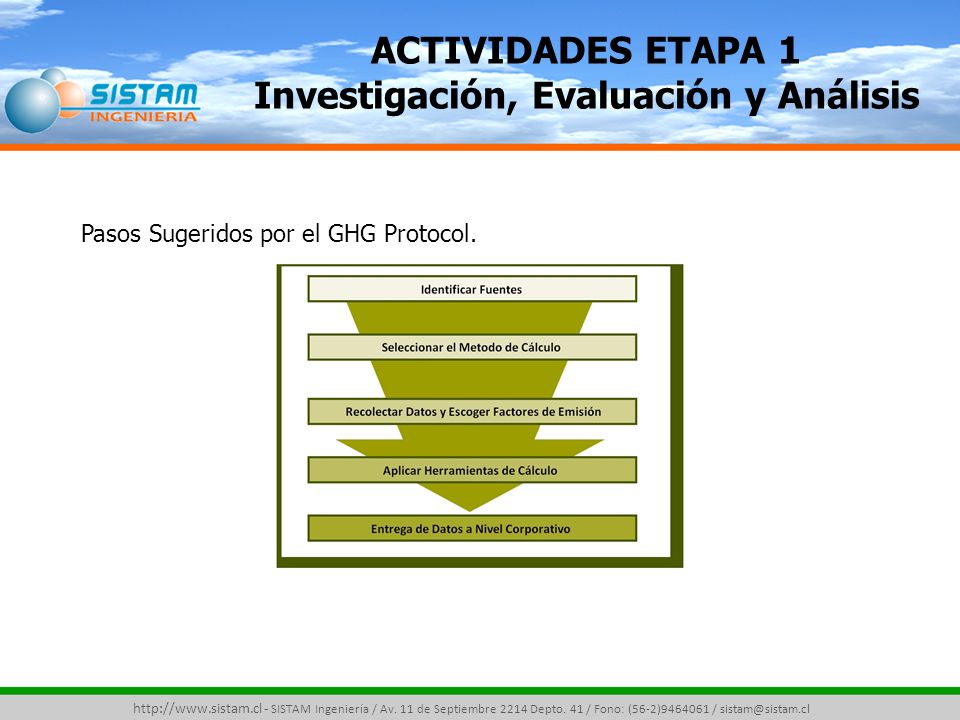 SISTAM
INGENIERIA

ACTIVIDADES ETAPA 1
Investigación, Evaluación y Análisis

Pasos Sugeridos por el GHG Protocol.

Identificar Fuentes

Seleccionar el Metodo de Cálculo

Recolectar Datos y Escoger Factores de Emisión

Aplicar Herramientas de Cálculo

Entrega de Datos a Nivel Corporativo

http://www.sistam.cl - SISTAM Ingeniería / Av. 11 de Septiembre 2214 Depto. 41 / Fono: (56-2)9464061 / sistam@sistam.cl